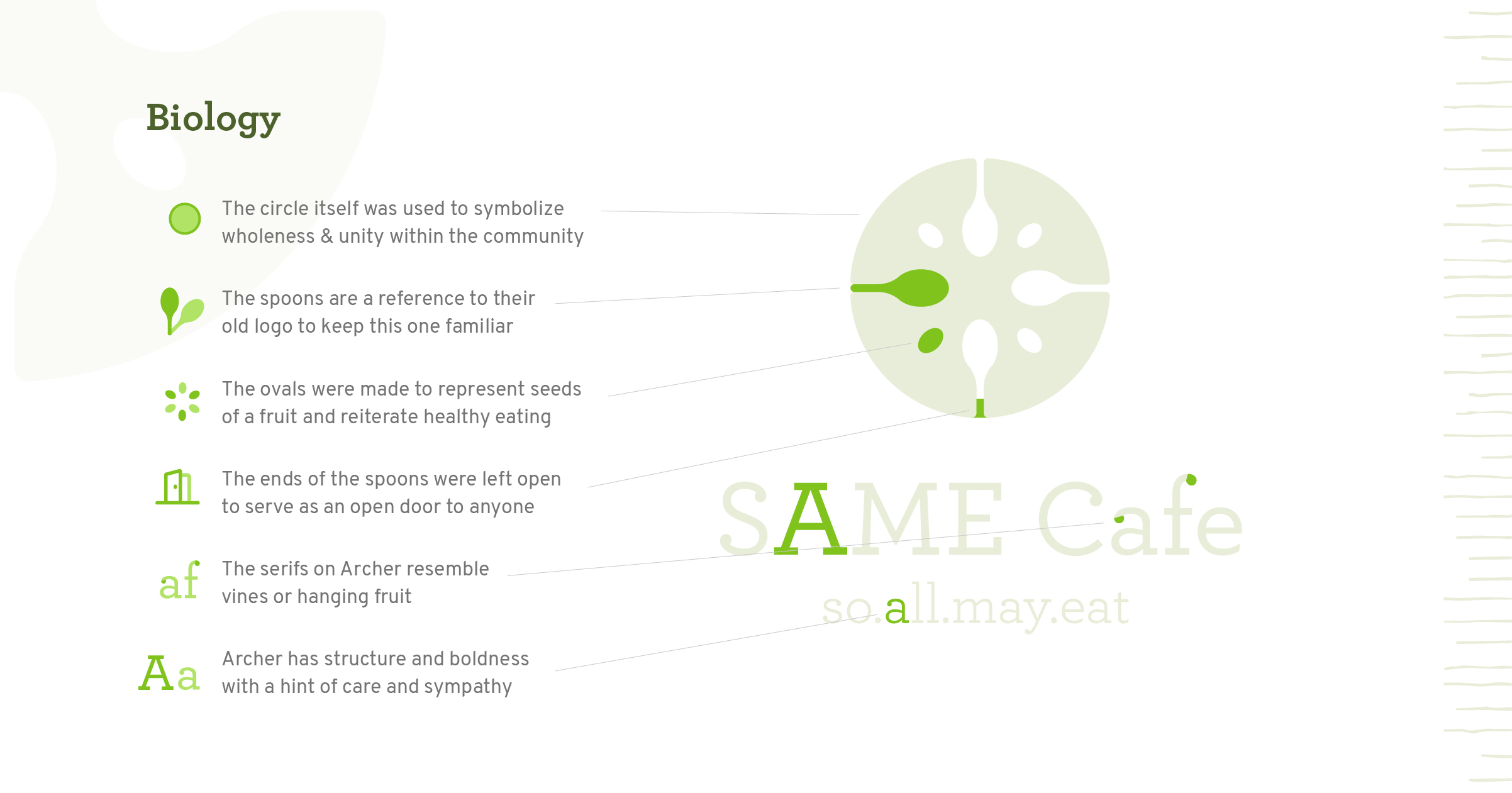 Biology

The circle itself was used to symbolize wholeness & unity within the community

The spoons are a reference to their old logo to keep this one familiar

The ovals were made to represent seeds of a fruit and reiterate healthy eating

The ends of the spoons were left open to serve as an open door to anyone

af

The serifs on Archer resemble vines or hanging fruit

Aa

Archer has structure and boldness with a hint of care and sympathy

SAME Cafe

so.all.may.eat